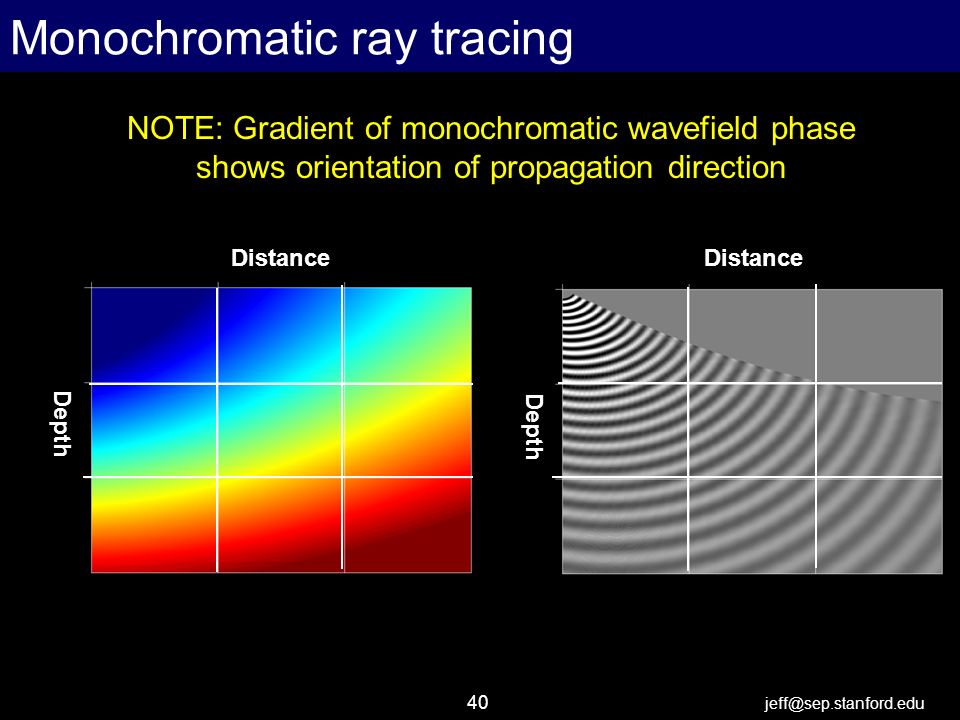 Monochromatic ray tracing

NOTE: Gradient of monochromatic wavefield phase shows orientation of propagation direction

Distance

Depth

Distance

Depth

40

jeff@sep.stanford.edu